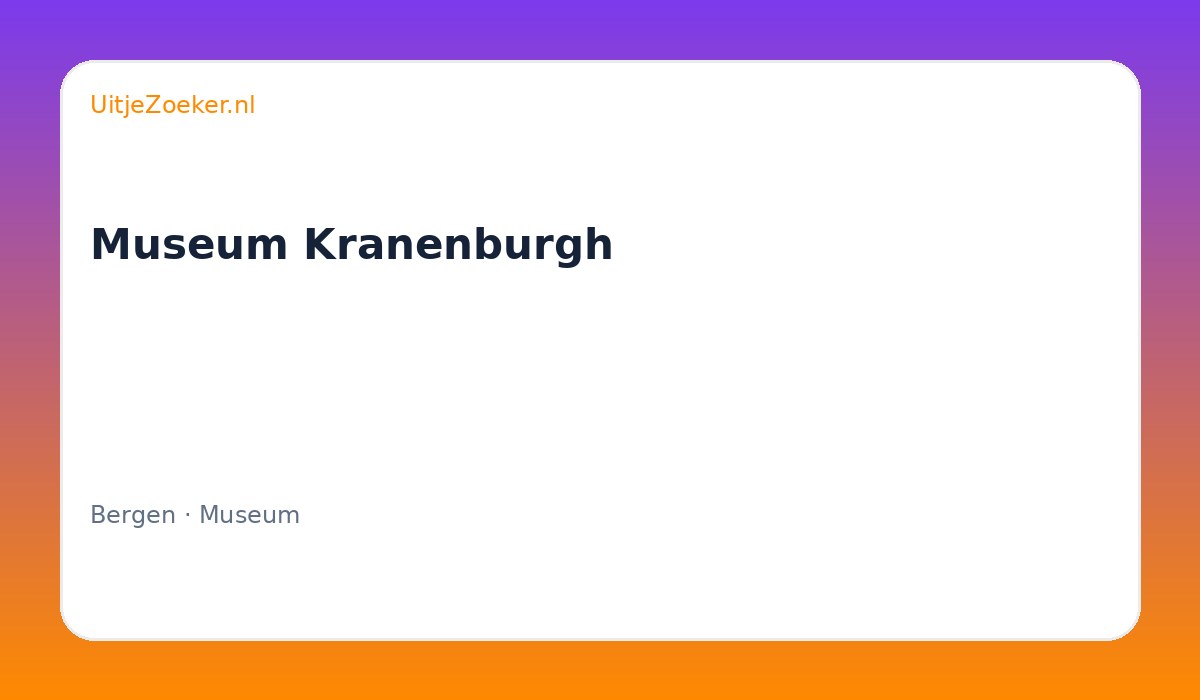 UitjeZoeker.nl

Museum Kranenburgh

Bergen · Museum